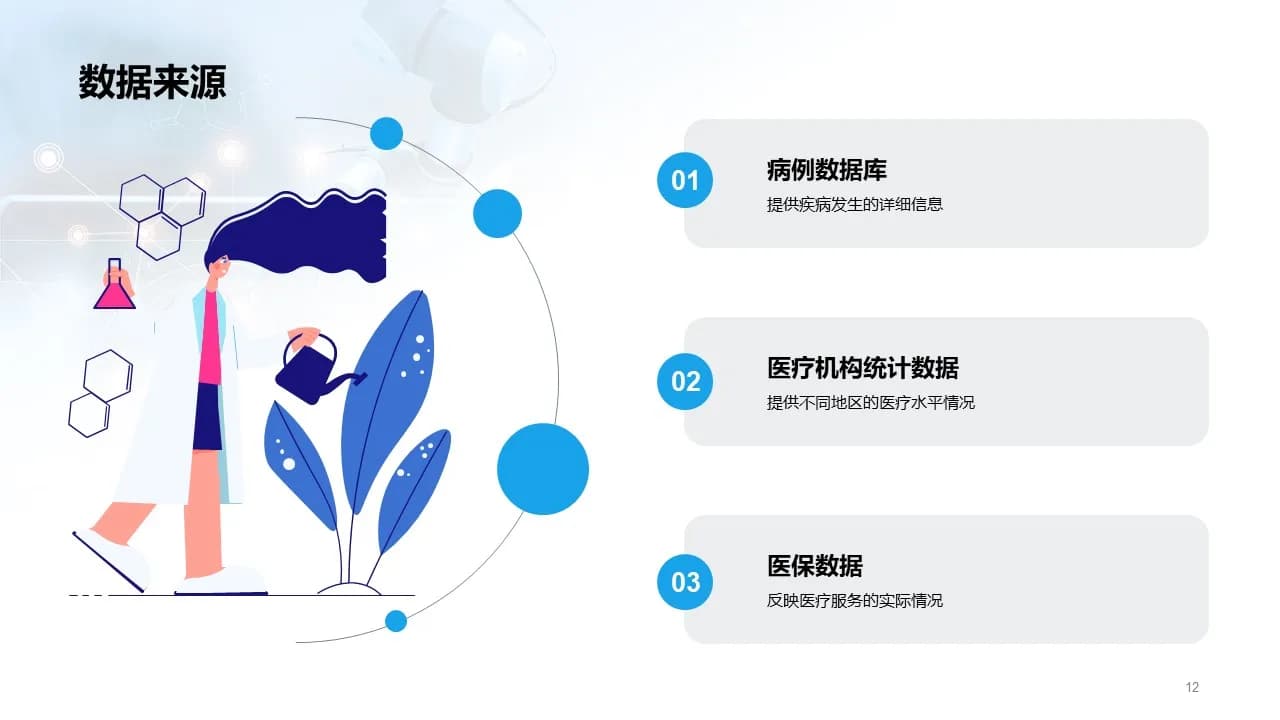 数据来源

01

病例数据库

提供疾病发生的详细信息

02

医疗机构统计数据

提供不同地区的医疗水平情况

03

医保数据

反映医疗服务的实际情况

12